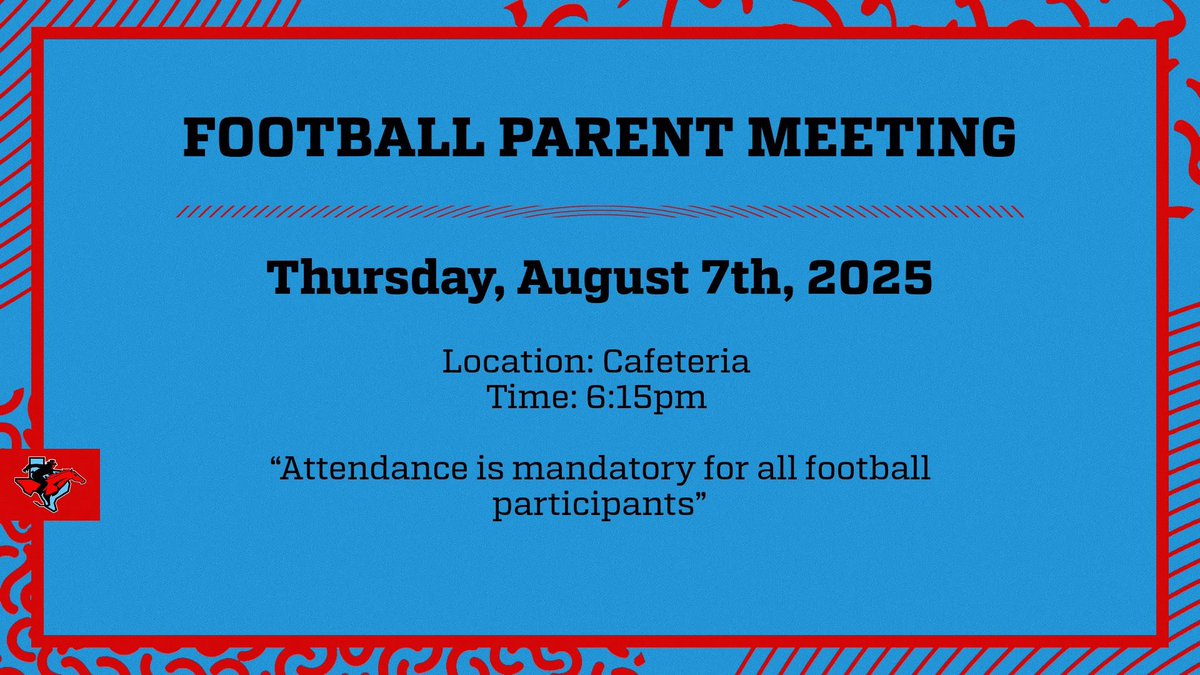 FOOTBALL PARENT MEETING

Thursday, August 7th, 2025

Location: Cafeteria
Time: 6:15pm

“Attendance is mandatory for all football participants”